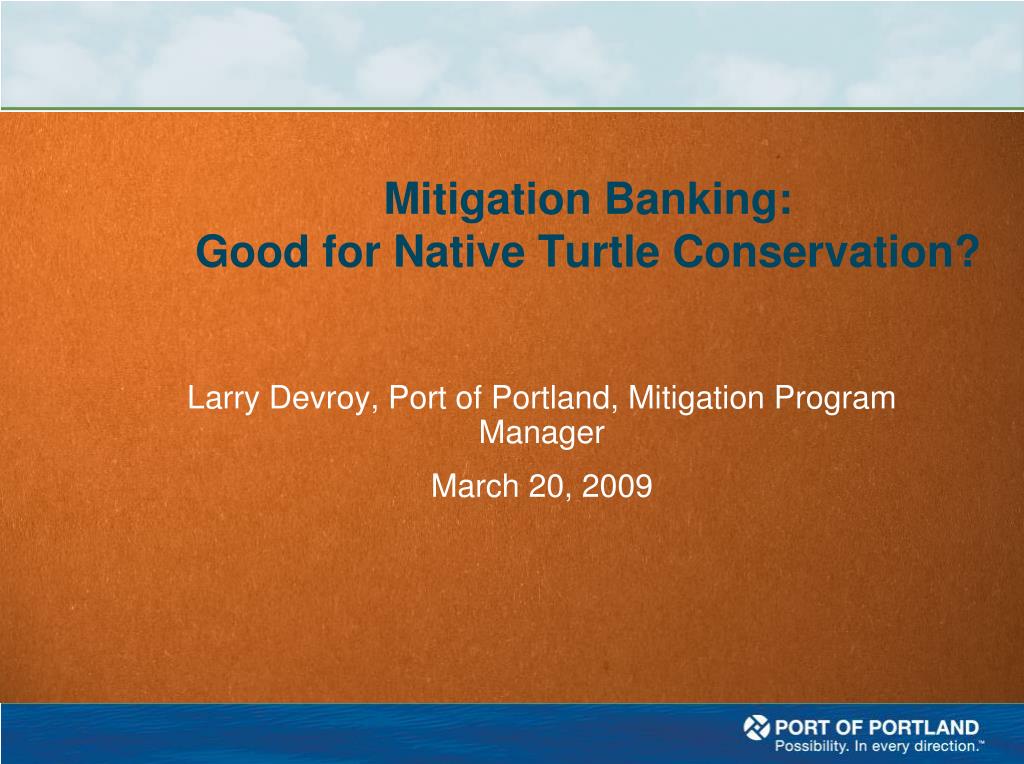 Mitigation Banking:
Good for Native Turtle Conservation?

Larry Devroy, Port of Portland, Mitigation Program Manager

March 20, 2009

PORT OF PORTLAND
Possibility. In every direction.™